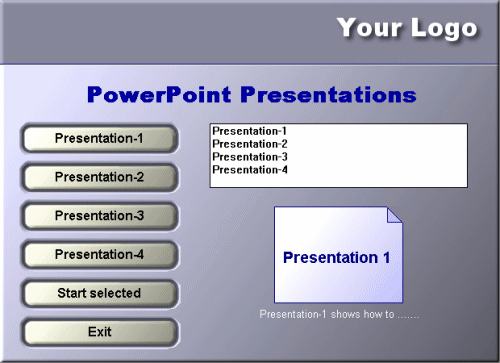 Your Logo

PowerPoint Presentations

Presentation-1

Presentation-2

Presentation-3

Presentation-4

Start selected

Exit

Presentation-1
Presentation-2
Presentation-3
Presentation-4

Presentation 1

Presentation-1 shows how to .......